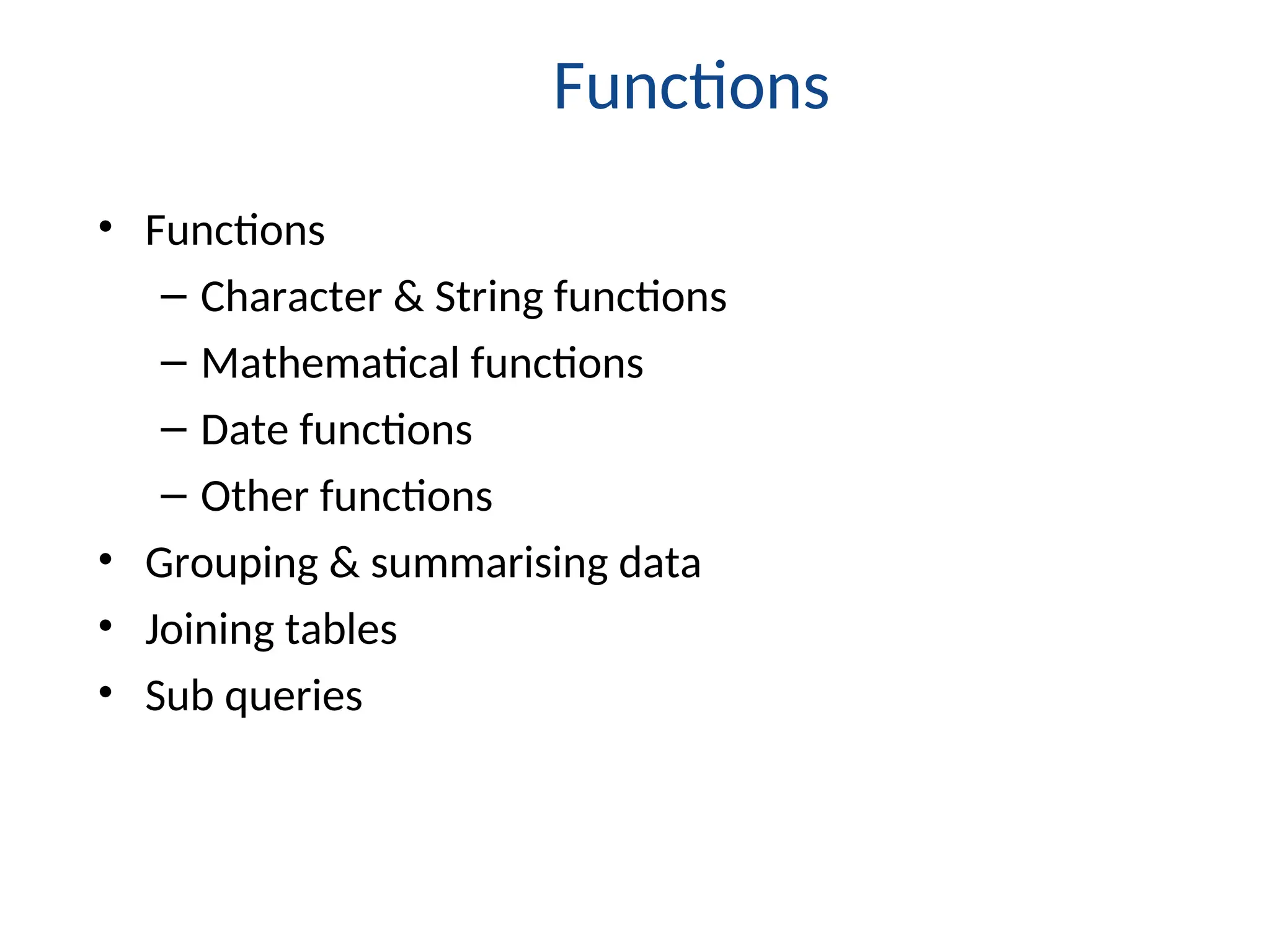 Functions

• Functions
  – Character & String functions
  – Mathematical functions
  – Date functions
  – Other functions
• Grouping & summarising data
• Joining tables
• Sub queries